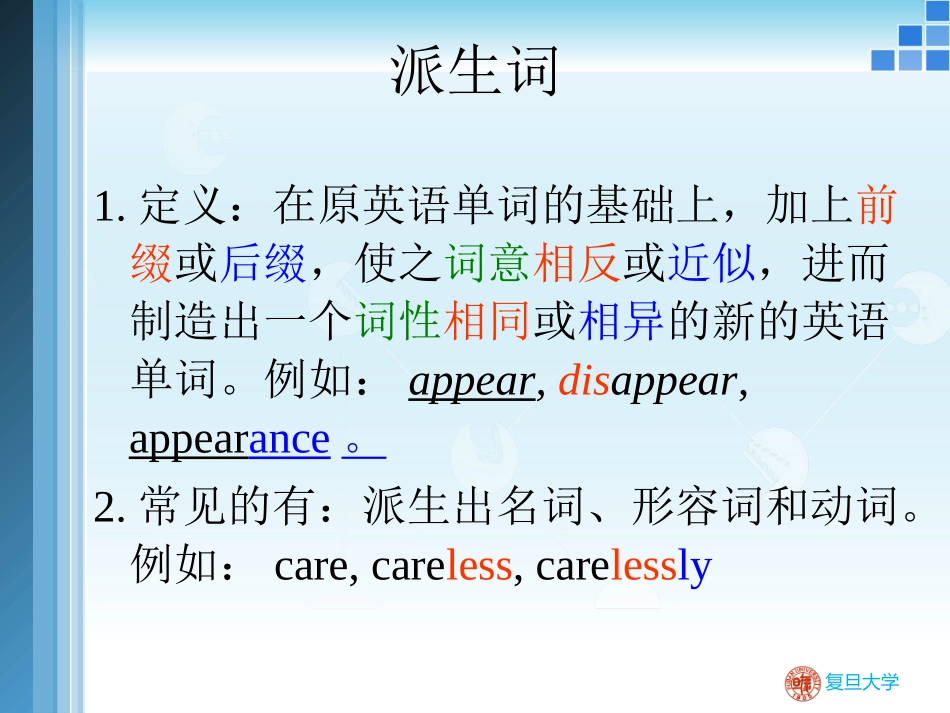 派生词

1. 定义：在原英语单词的基础上，加上前缀或后缀，使之词意相反或近似，进而制造出一个词性相同或相异的新的英语单词。例如： appear, disappear, appearance 。

2. 常见的有：派生出名词、形容词和动词。例如： care, careless, carelessly

复旦大学